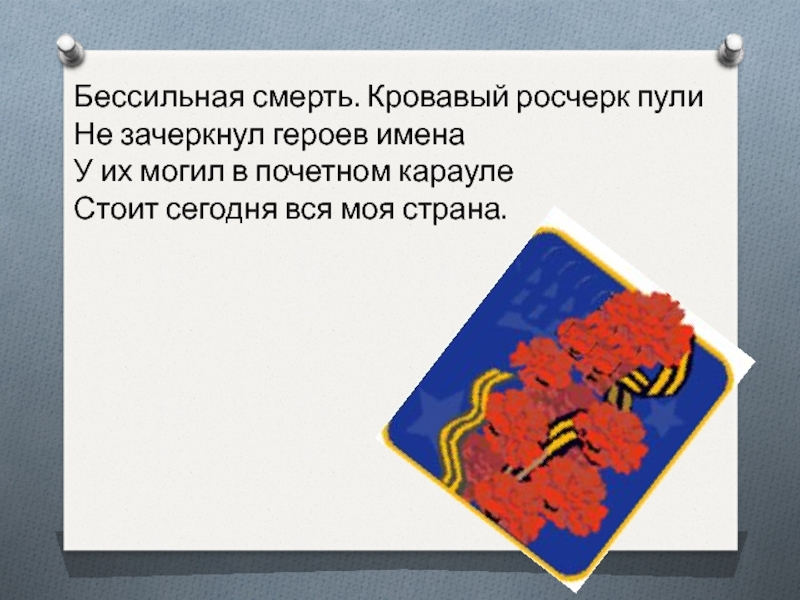 Бессильная смерть. Кровавый росчерк пули
Не зачеркнул героев имена
У их могил в почетном карауле
Стоит сегодня вся моя страна.